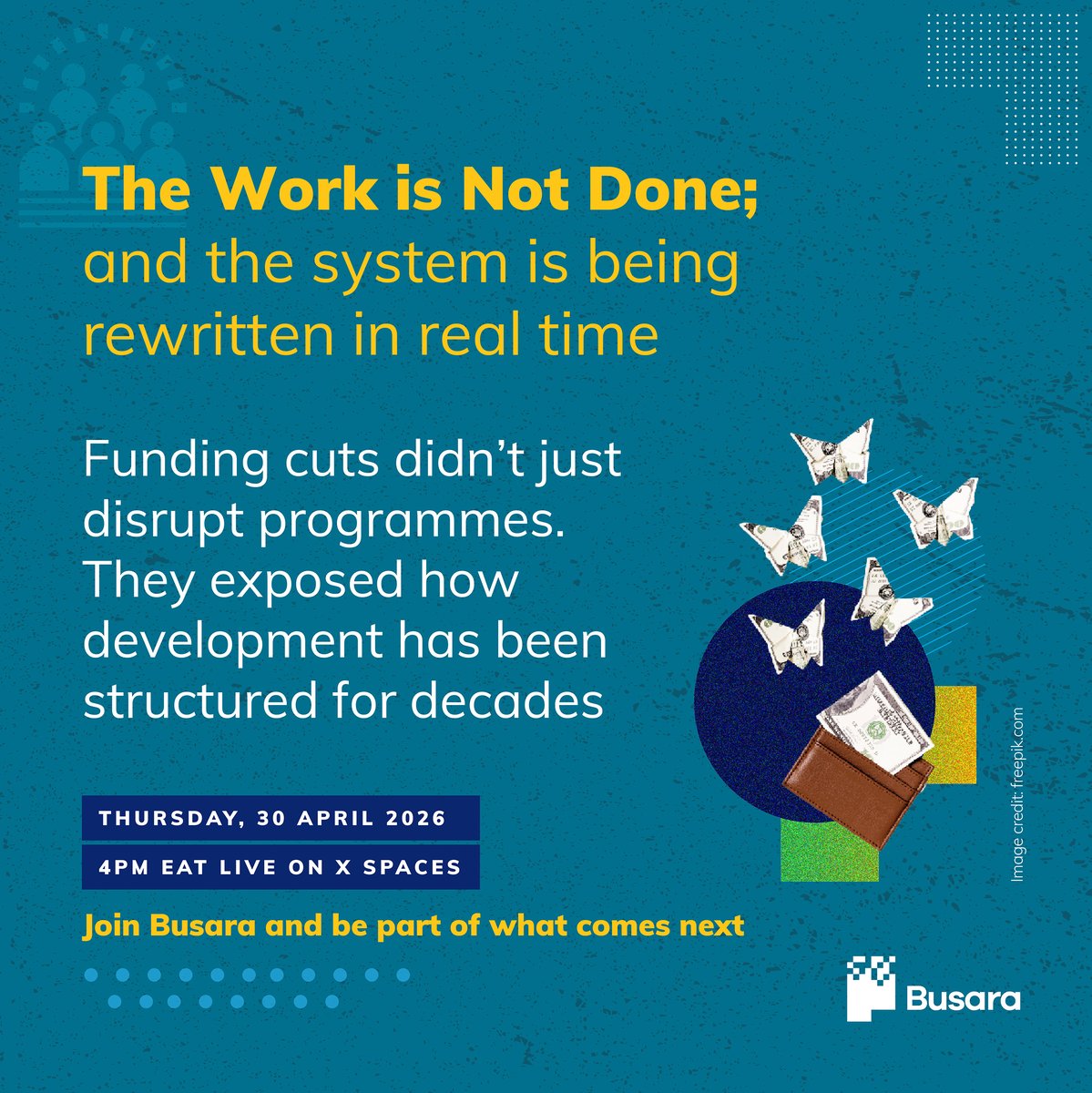 The Work is Not Done;
and the system is being rewritten in real time

Funding cuts didn't just disrupt programmes. They exposed how development has been structured for decades

THURSDAY, 30 APRIL 2026

4PM EAT LIVE ON X SPACES

Join Busara and be part of what comes next

Image credit: freepik.com

Busara